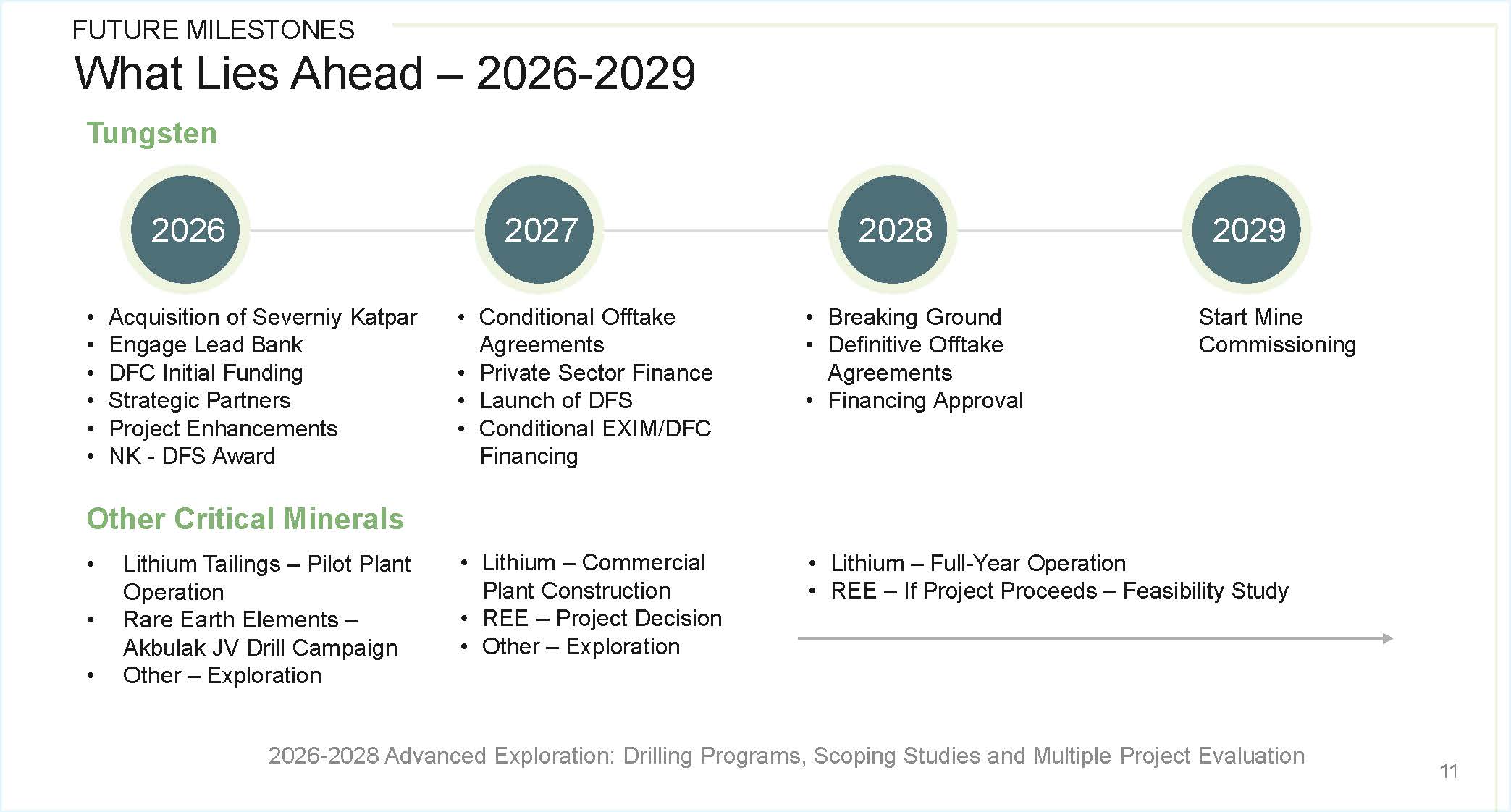 FUTURE MILESTONES

What Lies Ahead – 2026-2029

Tungsten

2026

2027

2028

2029

• Acquisition of Severniy Katpar
• Engage Lead Bank
• DFC Initial Funding
• Strategic Partners
• Project Enhancements
• NK - DFS Award

• Conditional Offtake Agreements
• Private Sector Finance
• Launch of DFS
• Conditional EXIM/DFC Financing

• Breaking Ground
• Definitive Offtake Agreements
• Financing Approval

Start Mine Commissioning

Other Critical Minerals

• Lithium Tailings – Pilot Plant Operation
• Rare Earth Elements – Akbulak JV Drill Campaign
• Other – Exploration

• Lithium – Commercial Plant Construction
• REE – Project Decision
• Other – Exploration

• Lithium – Full-Year Operation
• REE – If Project Proceeds – Feasibility Study

2026-2028 Advanced Exploration: Drilling Programs, Scoping Studies and Multiple Project Evaluation

11